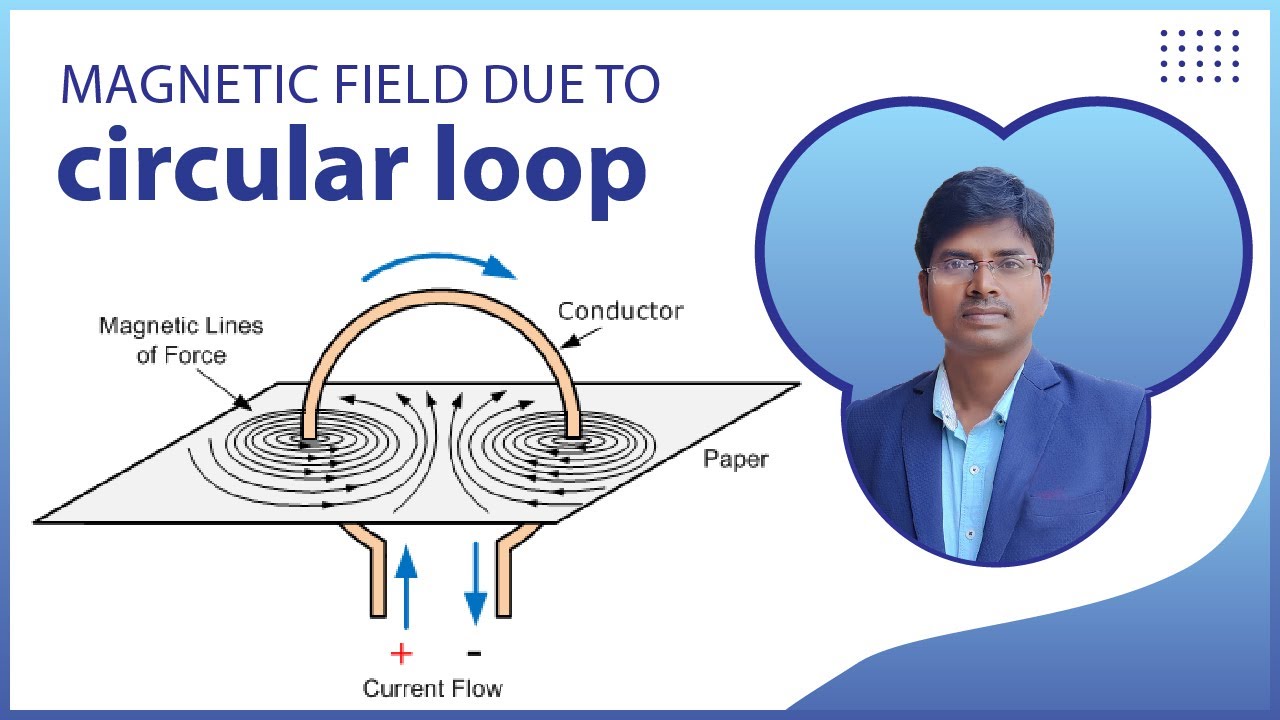 MAGNETIC FIELD DUE TO
circular loop

Magnetic Lines of Force

Conductor

Paper

+ -
Current Flow